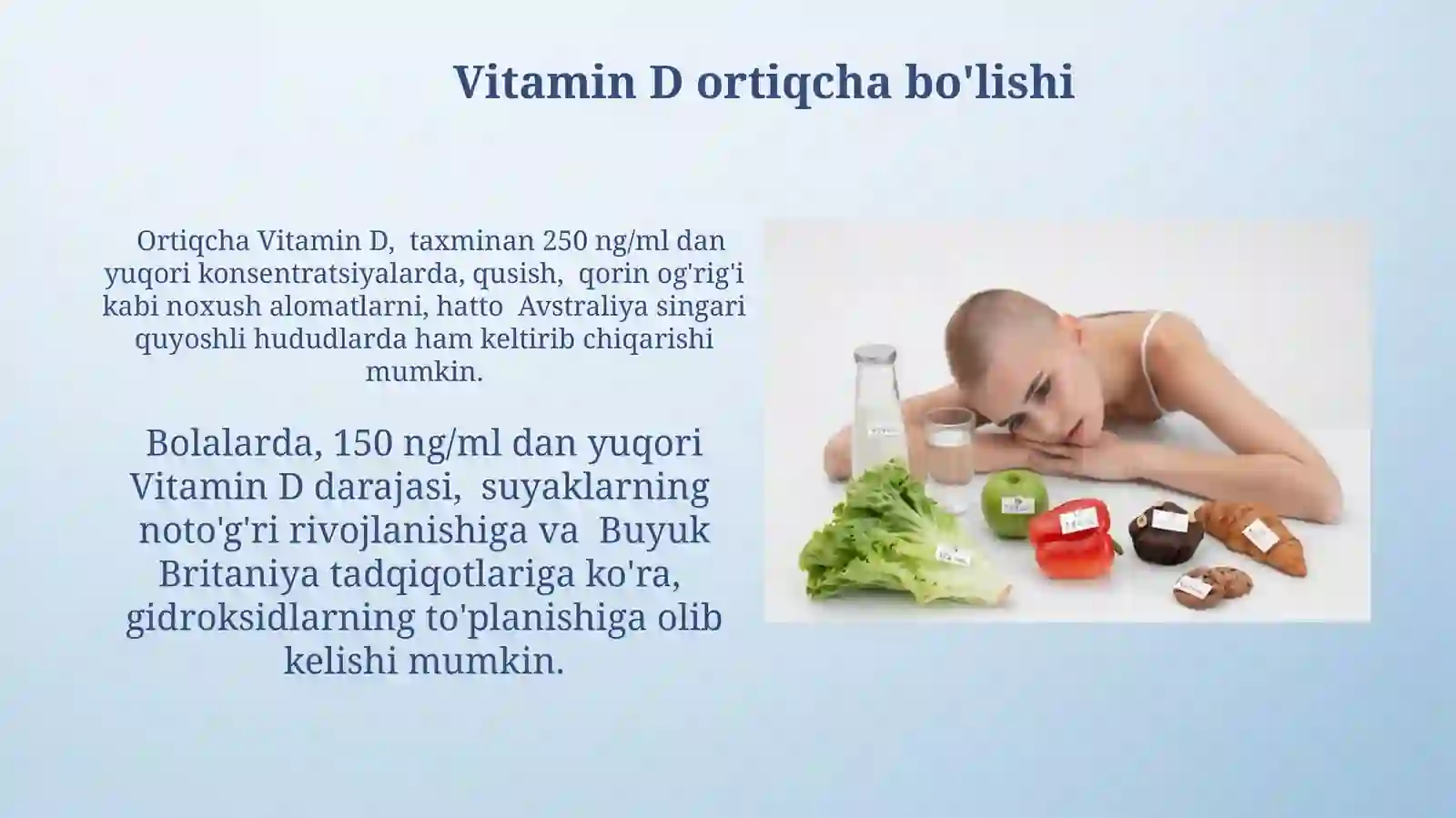 Vitamin D ortiqcha bo'lishi

Ortiqcha Vitamin D, taxminan 250 ng/ml dan yuqori konsentratsiyalarda, qusish, qorin og'rig'i kabi noxush alomatlarni, hatto Avstraliya singari quyoshli hududlarda ham keltirib chiqarishi mumkin.

Bolalarda, 150 ng/ml dan yuqori Vitamin D darajasi, suyaklarning noto'g'ri rivojlanishiga va Buyuk Britaniya tadqiqotlariga ko'ra, gidroksidlarning to'planishiga olib kelishi mumkin.